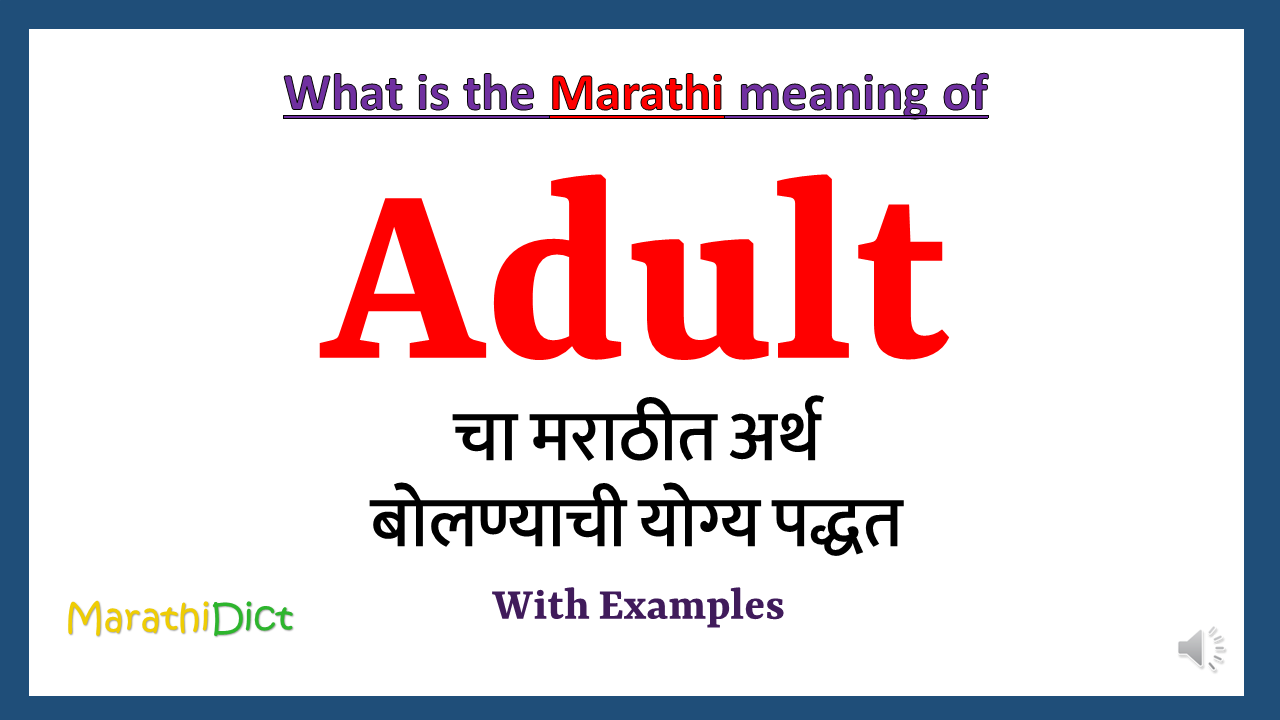 What is the Marathi meaning of

Adult

चा मराठीत अर्थ
बोलण्याची योग्य पद्धत

With Examples

MarathiDict